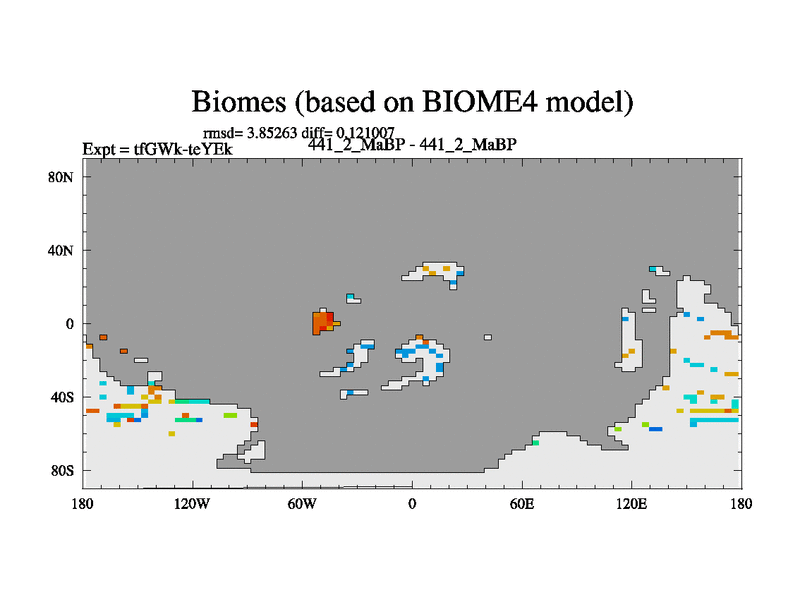 Biomes (based on BIOME4 model)

rmsd= 3.85263 diff= 0.121007

Expt = tfGWk-teYEk

441_2_MaBP - 441_2_MaBP

80N
40N
0
40S
80S

180
120W
60W
0
60E
120E
180